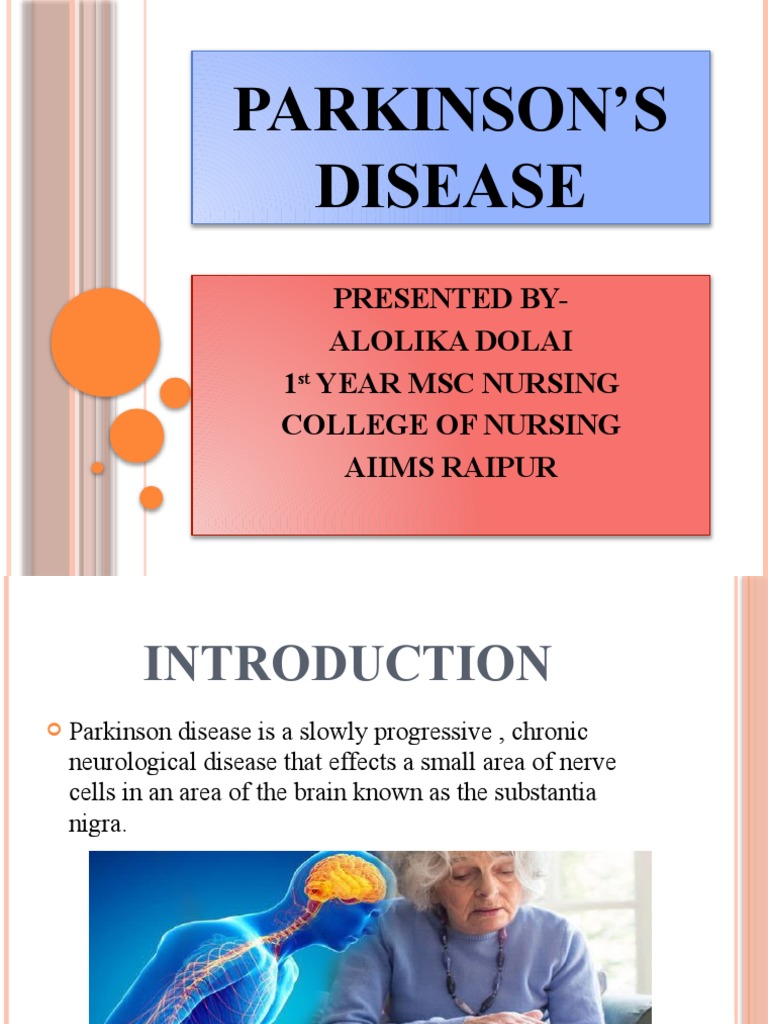 PARKINSON'S DISEASE

PRESENTED BY-
ALOLIKA DOLAI
1$^{st}$ YEAR MSC NURSING
COLLEGE OF NURSING
AIIMS RAIPUR

INTRODUCTION

Parkinson disease is a slowly progressive , chronic neurological disease that effects a small area of nerve cells in an area of the brain known as the substantia nigra.